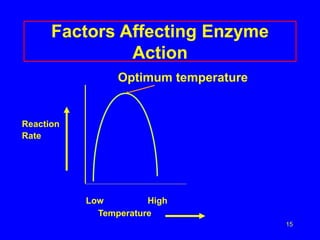 Factors Affecting Enzyme Action

Optimum temperature

Reaction Rate

Low High

Temperature

15